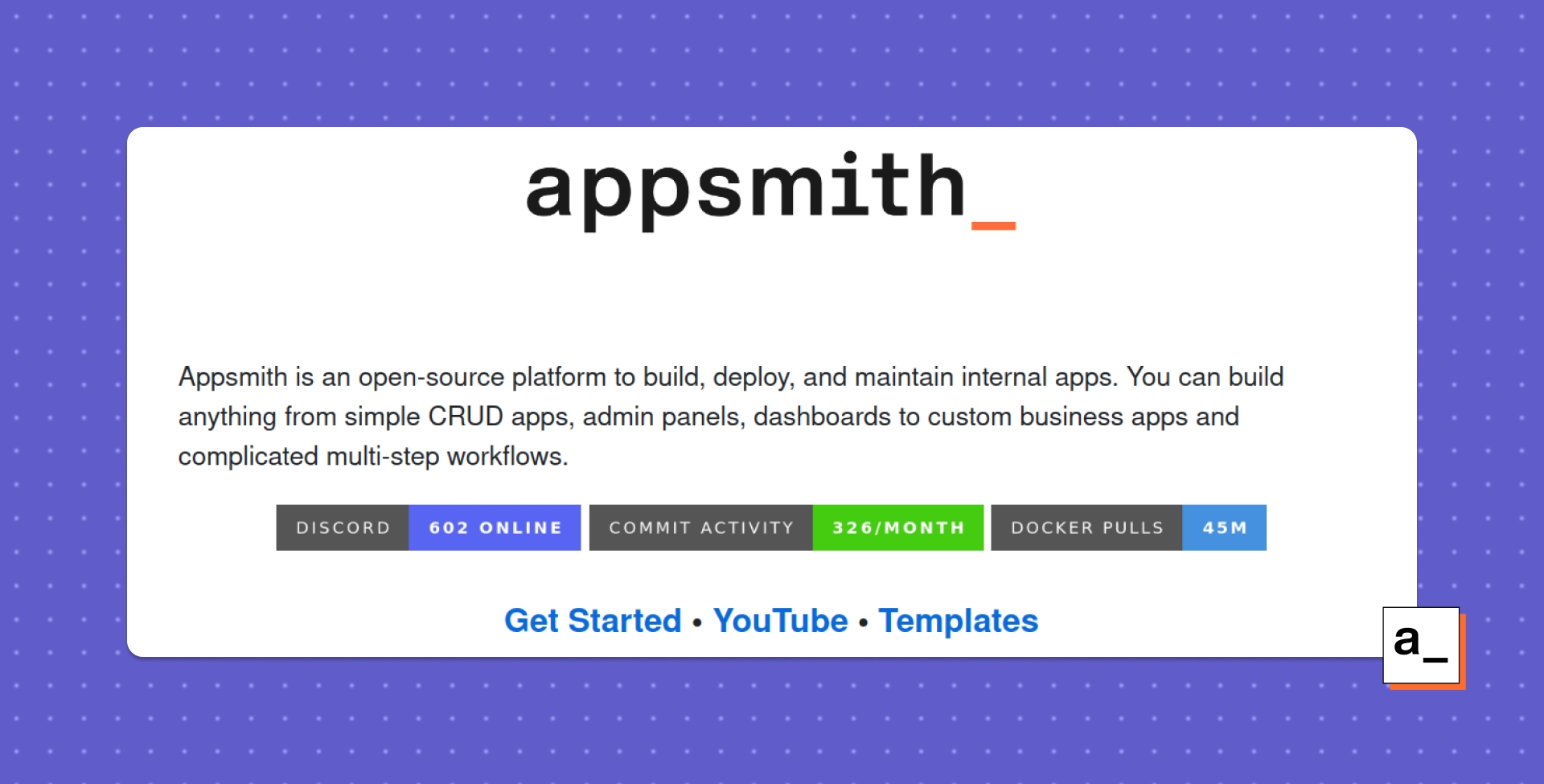 appsmith_

Appsmith is an open-source platform to build, deploy, and maintain internal apps. You can build anything from simple CRUD apps, admin panels, dashboards to custom business apps and complicated multi-step workflows.

DISCORD 602 ONLINE COMMIT ACTIVITY 326/MONTH DOCKER PULLS 45M

Get Started • YouTube • Templates

a_